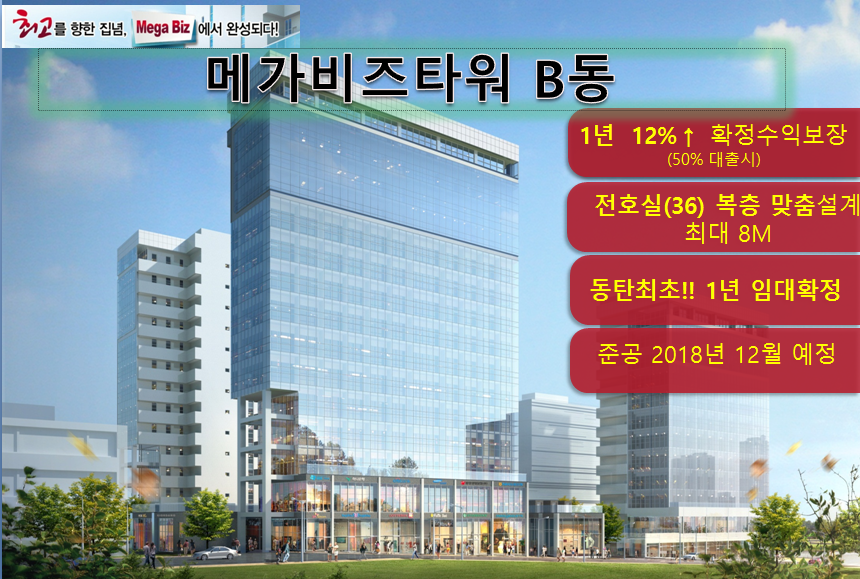 최고를 향한 집념, Mega Biz 에서 완성되다!

메가비즈타워 B동

1년 12%↑ 확정수익보장
(50% 대출시)

전호실(36) 복층 맞춤설계
최대 8M

동탄최초!! 1년 임대확정

준공 2018년 12월 예정